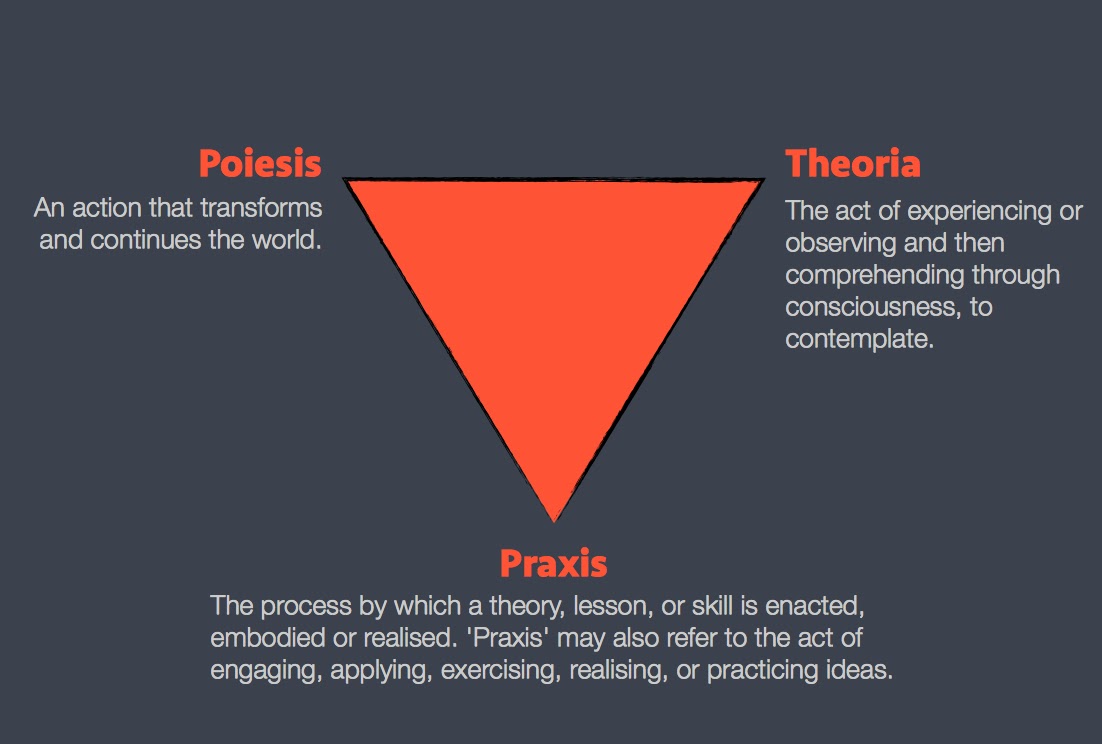 Poiesis

An action that transforms and continues the world.

Theoria

The act of experiencing or observing and then comprehending through consciousness, to contemplate.

Praxis

The process by which a theory, lesson, or skill is enacted, embodied or realised. 'Praxis' may also refer to the act of engaging, applying, exercising, realising, or practicing ideas.